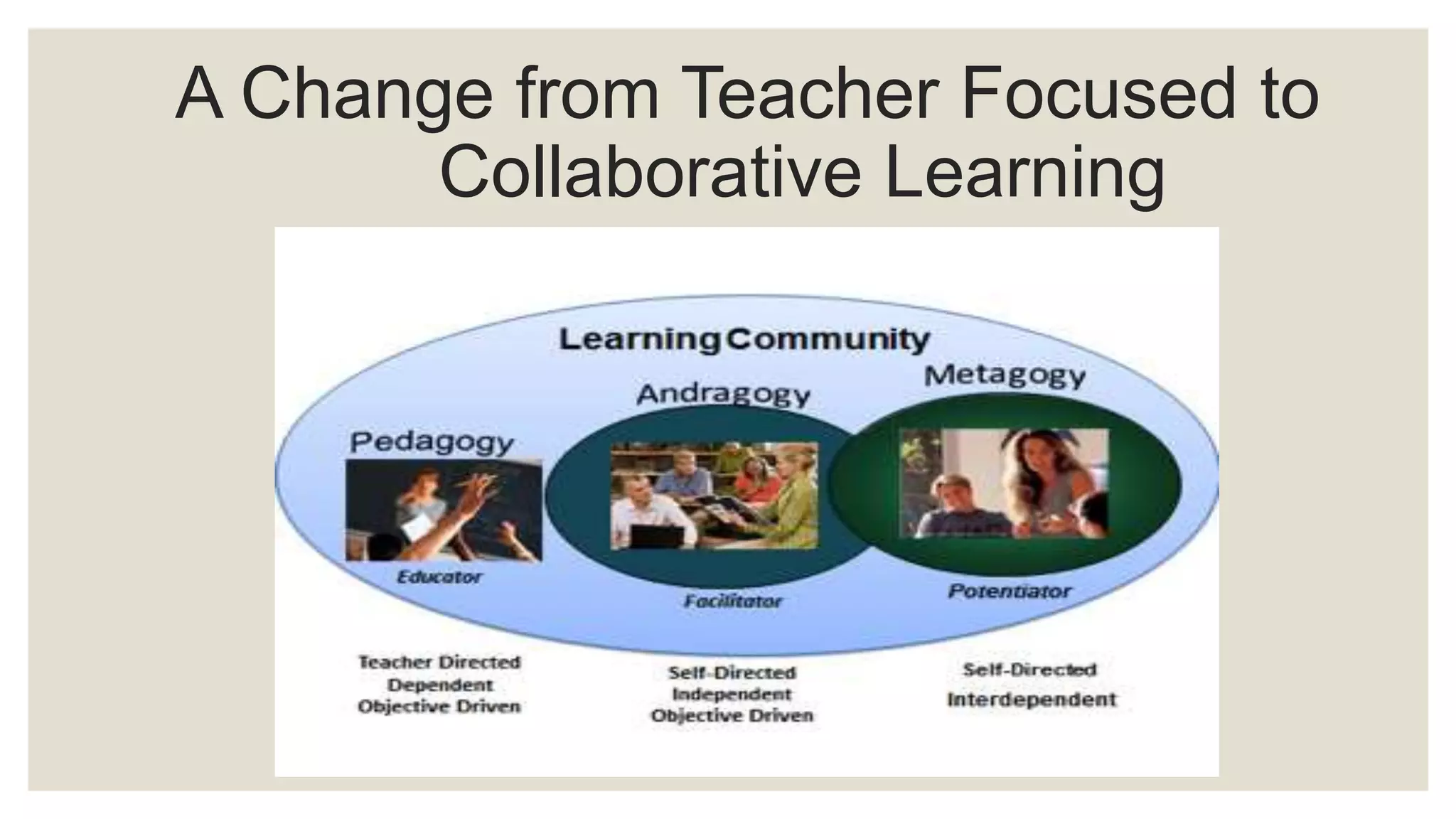 A Change from Teacher Focused to Collaborative Learning

Learning Community

Pedagogy

Andragogy

Metagogy

Educator

Facilitator

Potentiator

Teacher Directed
Dependent
Objective Driven

Self-Directed
Independent
Objective Driven

Self-Directed
Interdependent